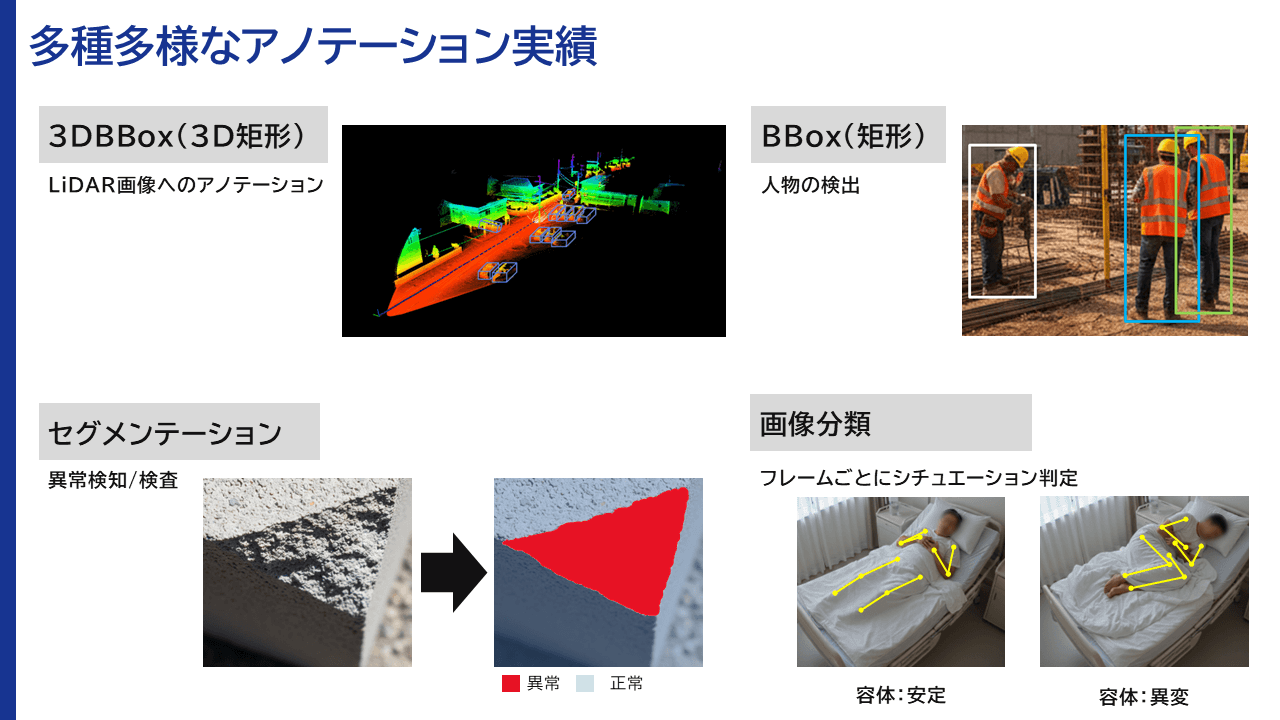 多種多様なアノテーション実績

3DBBox（3D矩形）

LiDAR画像へのアノテーション

BBox（矩形）

人物の検出

セグメンテーション

異常検知/検査

異常　正常

画像分類

フレームごとにシチュエーション判定

容体：安定

容体：異変